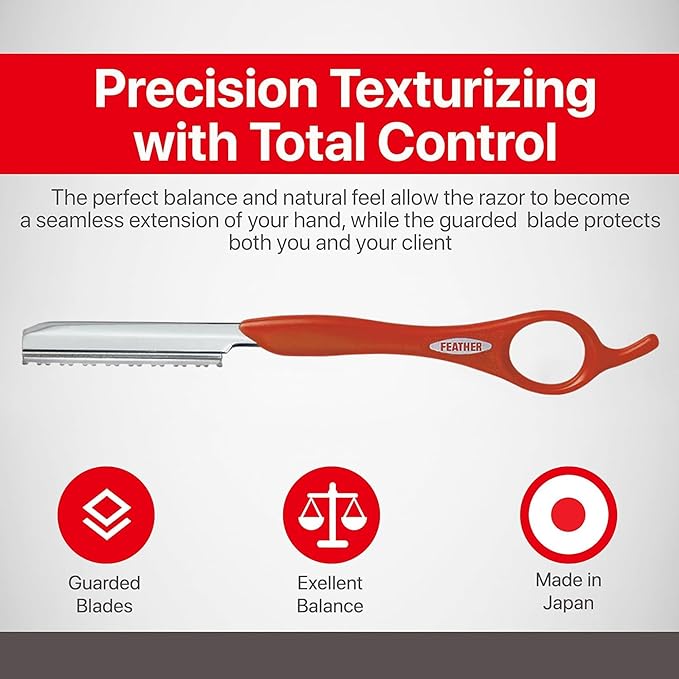 Precision Texturizing with Total Control

The perfect balance and natural feel allow the razor to become a seamless extension of your hand, while the guarded blade protects both you and your client

FEATHER

Guarded Blades

Exellent Balance

Made in Japan